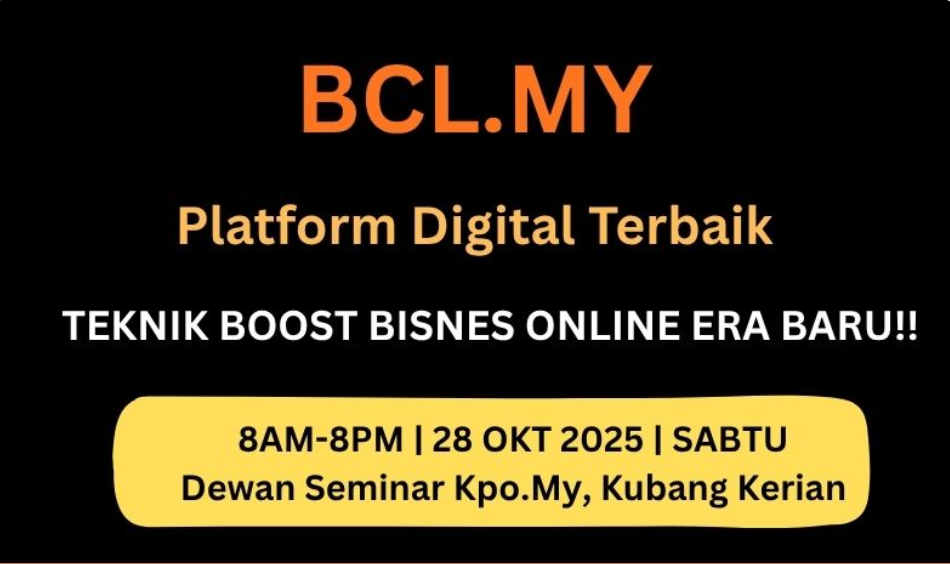 BCL.MY

Platform Digital Terbaik

TEKNIK BOOST BISNES ONLINE ERA BARU!!

8AM-8PM | 28 OKT 2025 | SABTU
Dewan Seminar Kpo.My, Kubang Kerian